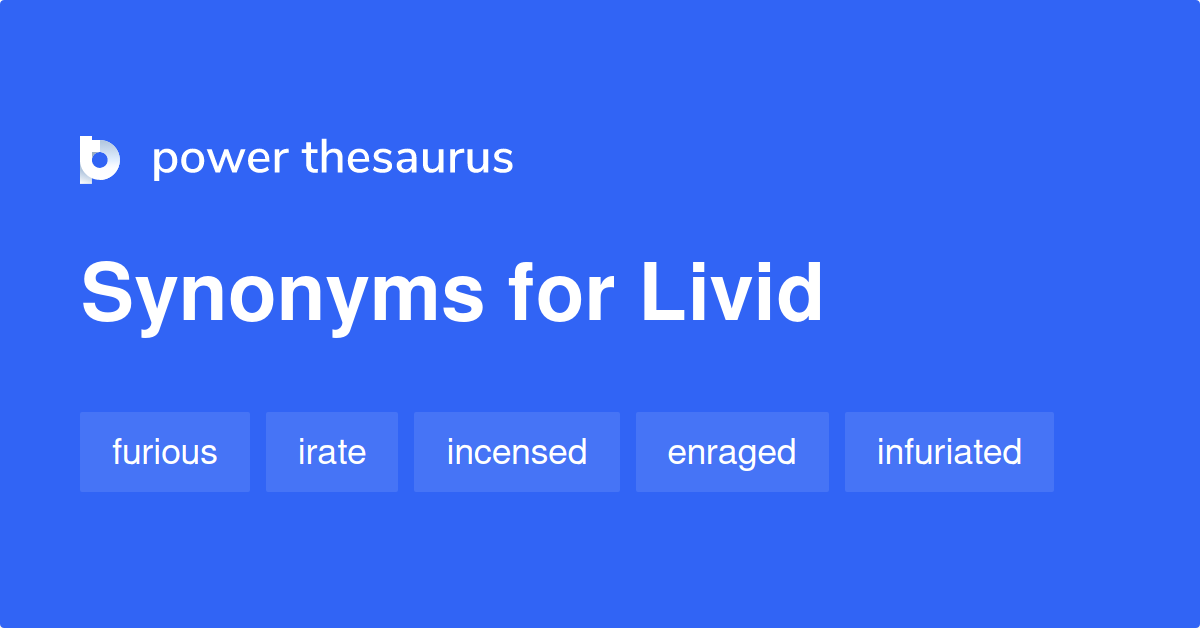 power thesaurus

Synonyms for Livid

furious irate incensed enraged infuriated